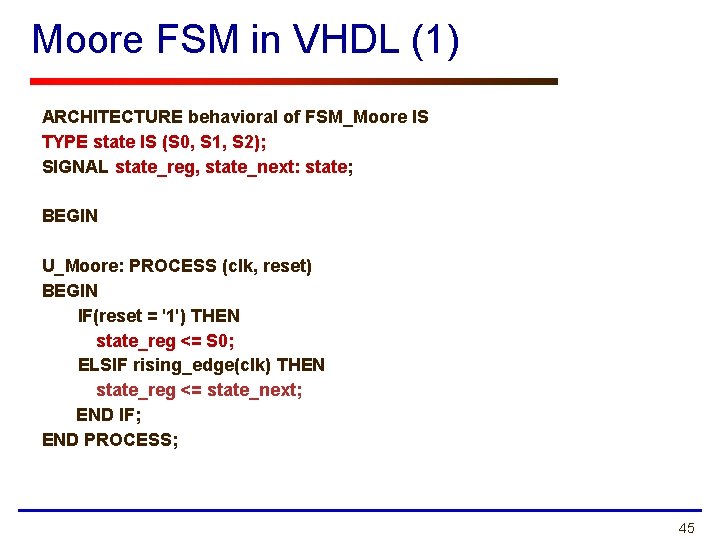 Moore FSM in VHDL (1)

ARCHITECTURE behavioral of FSM_Moore IS
TYPE state IS (S0, S1, S2);
SIGNAL state_reg, state_next: state;

BEGIN

U_Moore: PROCESS (clk, reset)
BEGIN
IF(reset = '1') THEN
state_reg <= S0;
ELSIF rising_edge(clk) THEN
state_reg <= state_next;
END IF;
END PROCESS;

45